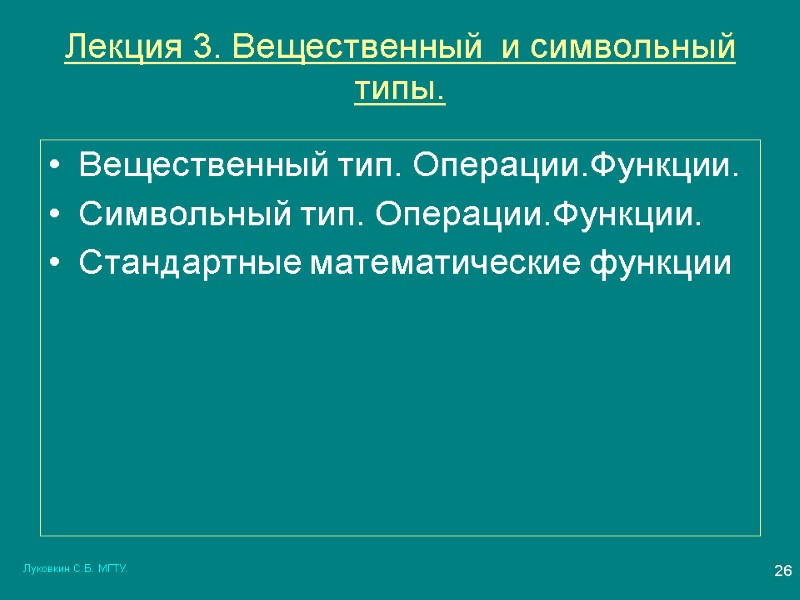 Лекция 3. Вещественный и символьный типы.

• Вещественный тип. Операции.Функции.
• Символьный тип. Операции.Функции.
• Стандартные математические функции

Луковкин С.Б. МГТУ.

26